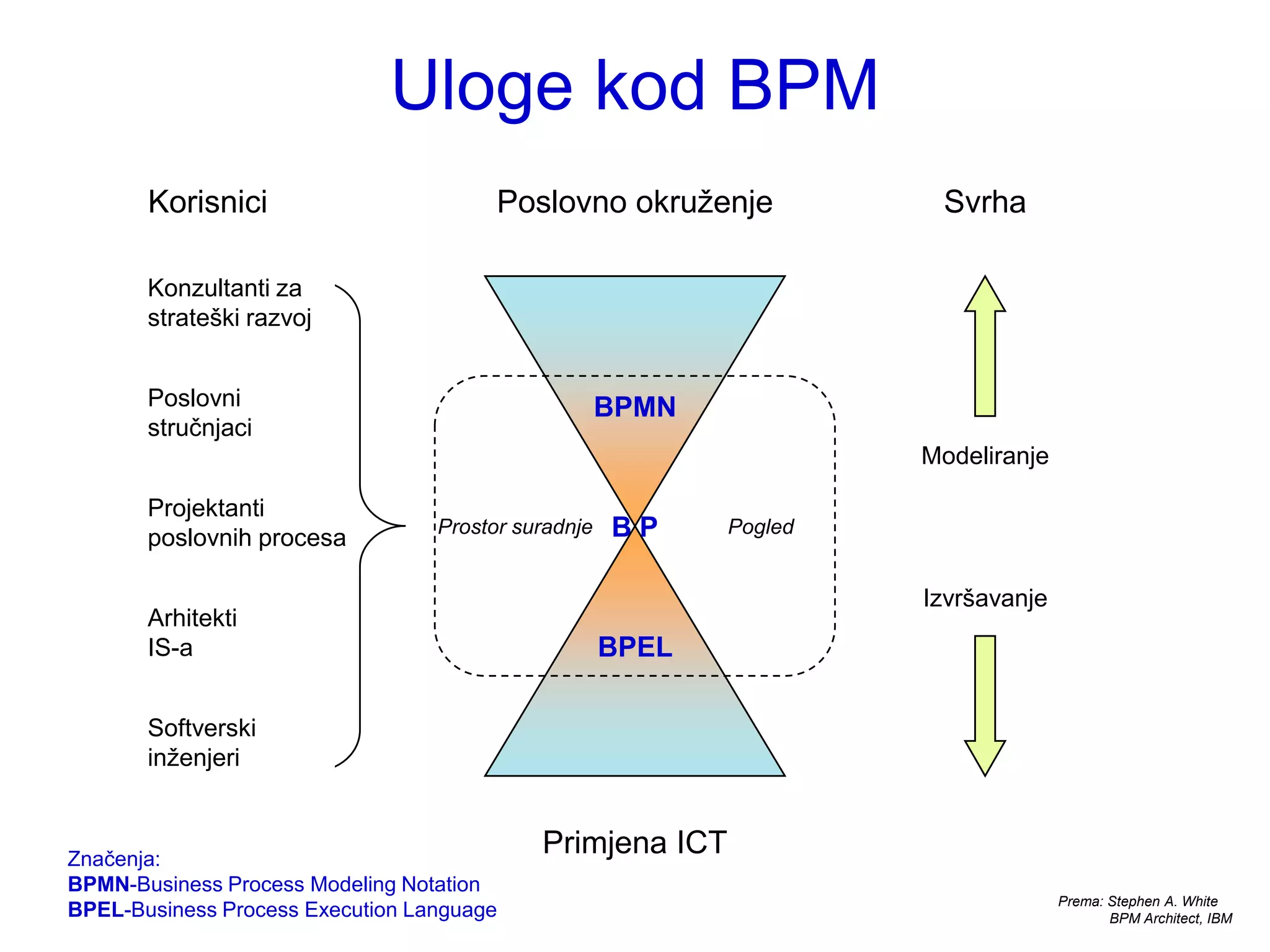 Uloge kod BPM

Korisnici

Poslovno okruženje

Svrha

Konzultanti za strateški razvoj

Poslovni stručnjaci

Projektanti poslovnih procesa

Arhitekti IS-a

Softverski inženjeri

BPMN

Prostor suradnje

BP

Pogled

BPEL

Modeliranje

Izvršavanje

Primjena ICT

Značenja:
BPMN-Business Process Modeling Notation
BPEL-Business Process Execution Language

Prema: Stephen A. White
BPM Architect, IBM